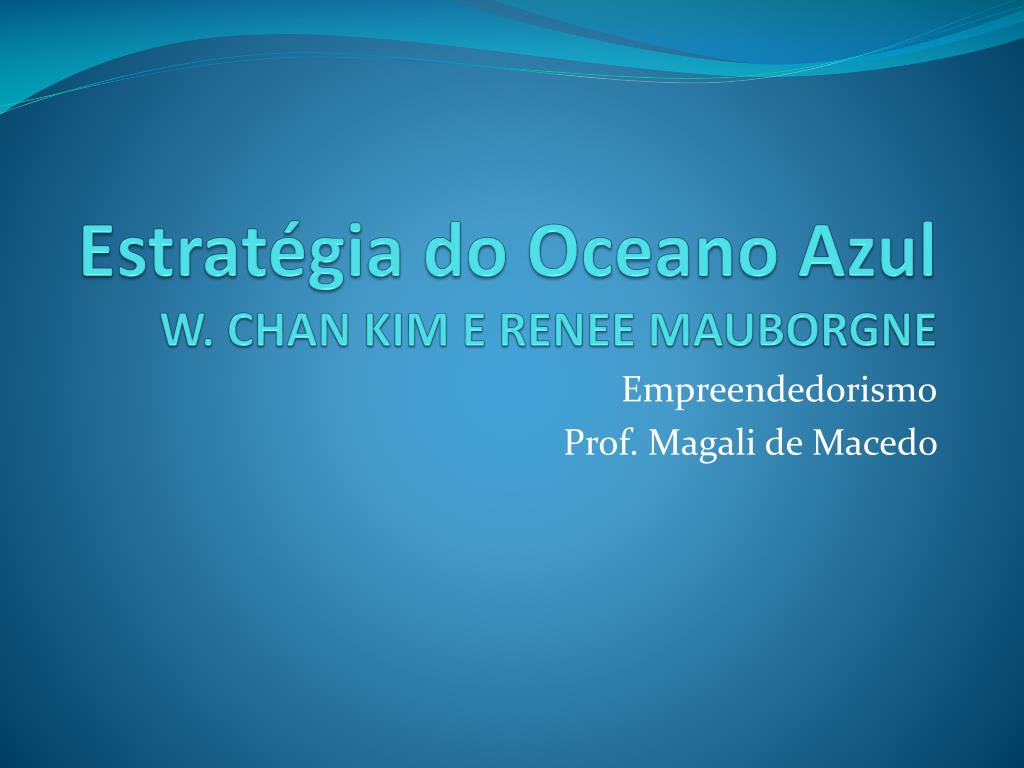 Estratégia do Oceano Azul
W. CHAN KIM E RENEE MAUBORGNE

Empreendedorismo
Prof. Magali de Macedo